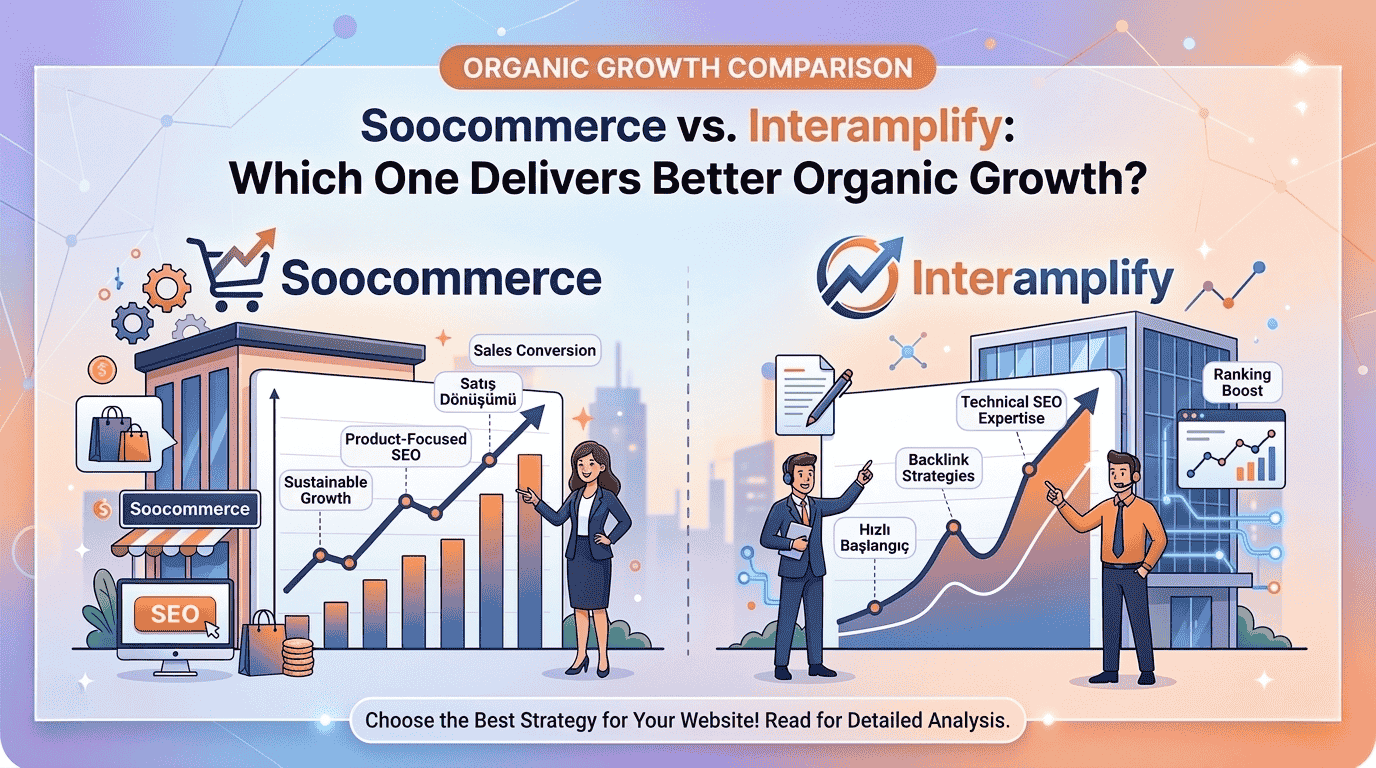 ORGANIC GROWTH COMPARISON

Soocommerce vs. Interamplify: Which One Delivers Better Organic Growth?

Soocommerce

Sales Conversion

Satış Dönüşümü

Product-Focused SEO

Sustainable Growth

Soocommerce

SEO

Interamplify

Ranking Boost

Technical SEO Expertise

Backlink Strategies

Hızlı Başlangıç

Choose the Best Strategy for Your Website! Read for Detailed Analysis.